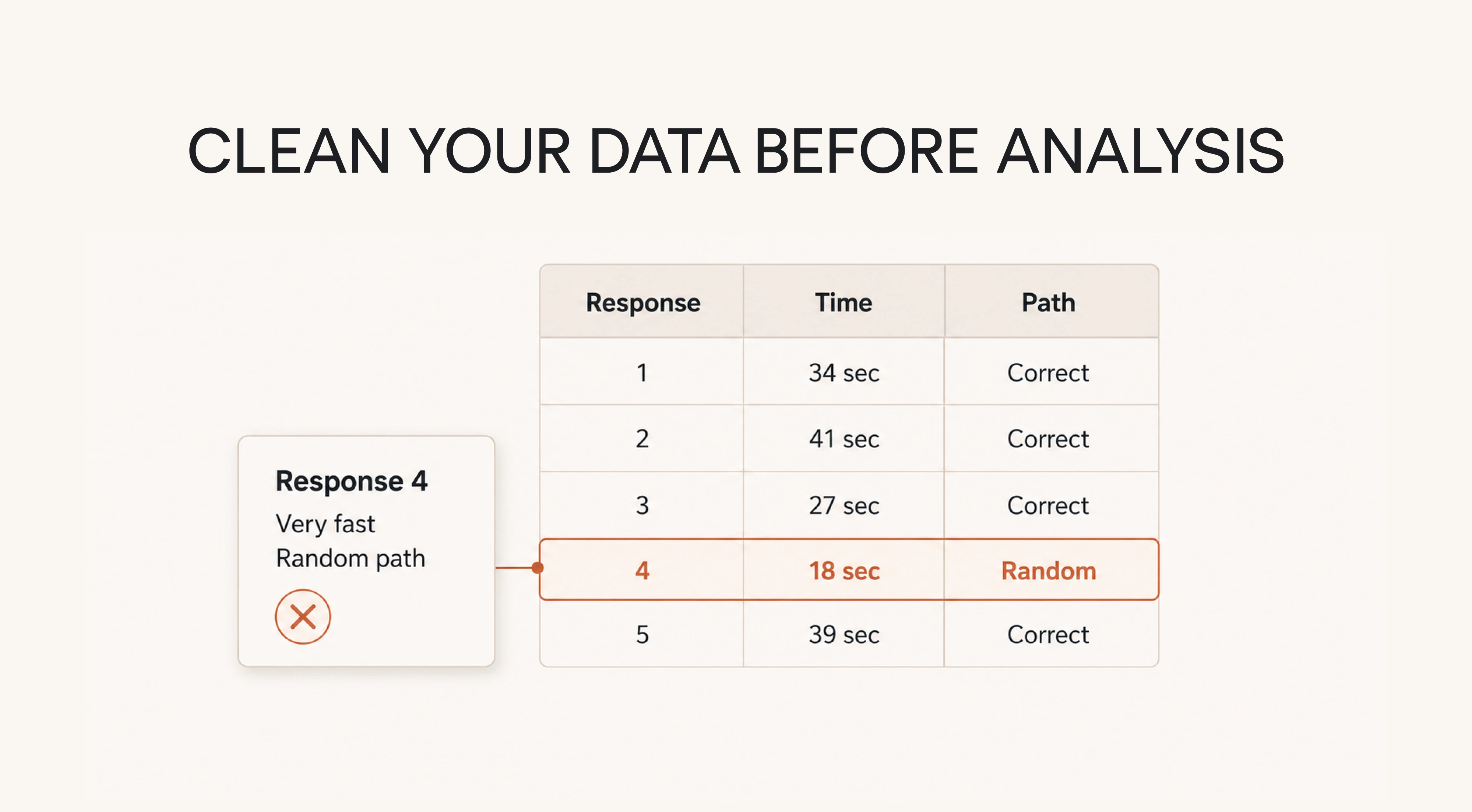 CLEAN YOUR DATA BEFORE ANALYSIS

Response 4
Very fast
Random path

| Response | Time | Path |
|---|---|---|
| 1 | 34 sec | Correct |
| 2 | 41 sec | Correct |
| 3 | 27 sec | Correct |
| 4 | 18 sec | Random |
| 5 | 39 sec | Correct |